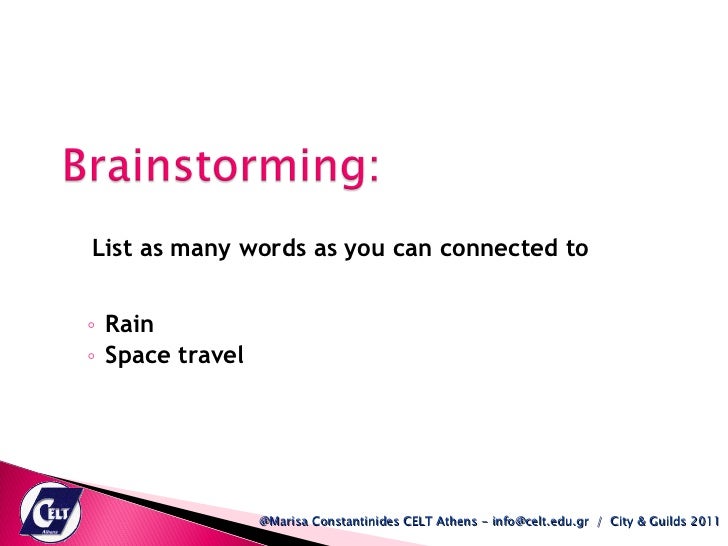 Brainstorming:

List as many words as you can connected to

◦ Rain
◦ Space travel

CELT Athens

@Marisa Constantinides CELT Athens – info@celt.edu.gr / City & Guilds 2011